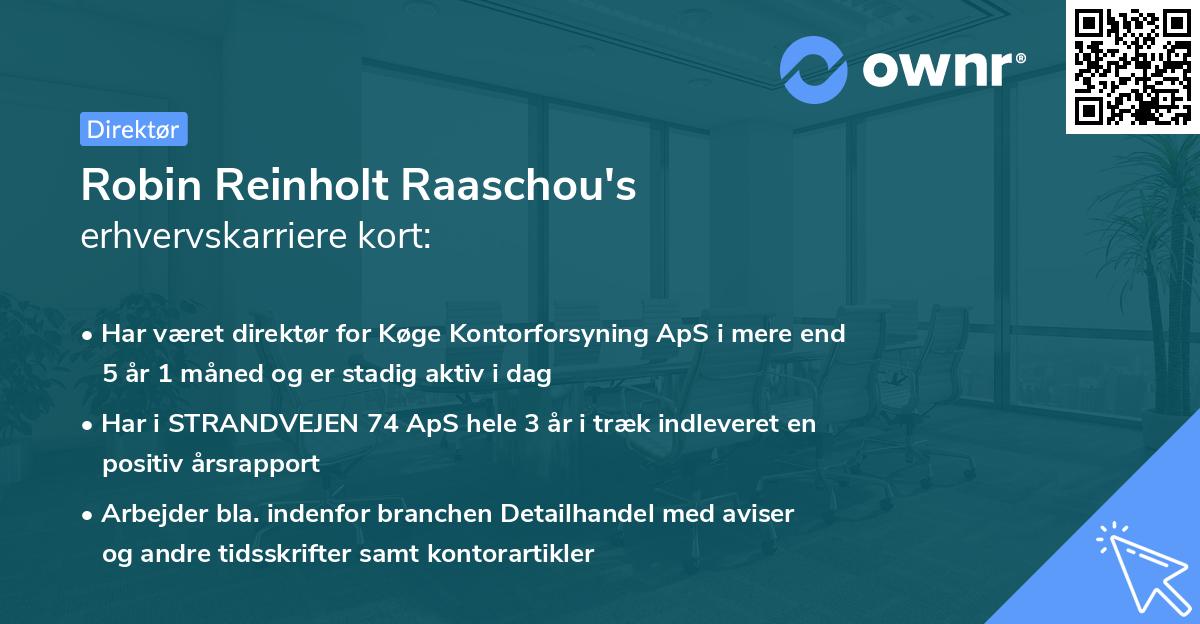 ownr®

Direktør

Robin Reinholt Raaschou's
erhvervskarriere kort:

• Har været direktør for Køge Kontorforsyning ApS i mere end 5 år 1 måned og er stadig aktiv i dag

• Har i STRANDVEJEN 74 ApS hele 3 år i træk indleveret en positiv årsrapport

• Arbejder bla. indenfor branchen Detailhandel med aviser og andre tidsskrifter samt kontorartikler